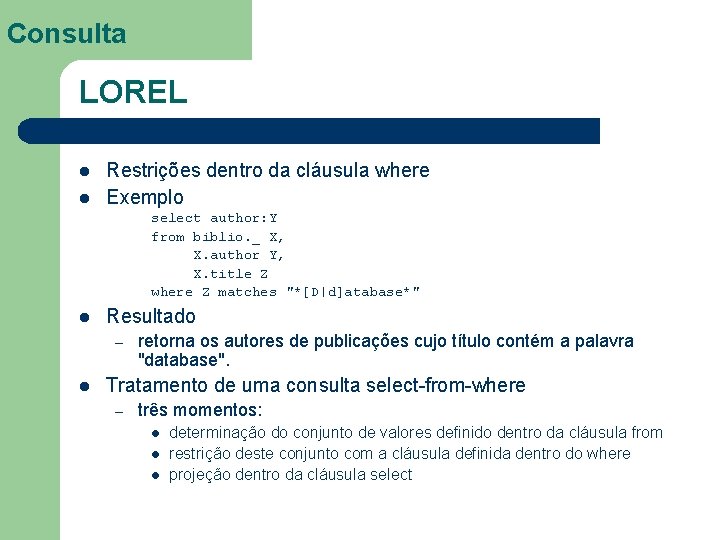 Consulta

LOREL

- Restrições dentro da cláusula where
- Exemplo

select author:Y
from biblio._ X,
     X.author Y,
     X.title Z
where Z matches "*[D|d]atabase*"

- Resultado
  – retorna os autores de publicações cujo título contém a palavra "database".
- Tratamento de uma consulta select-from-where
  – três momentos:
    - determinação do conjunto de valores definido dentro da cláusula from
    - restrição deste conjunto com a cláusula definida dentro do where
    - projeção dentro da cláusula select